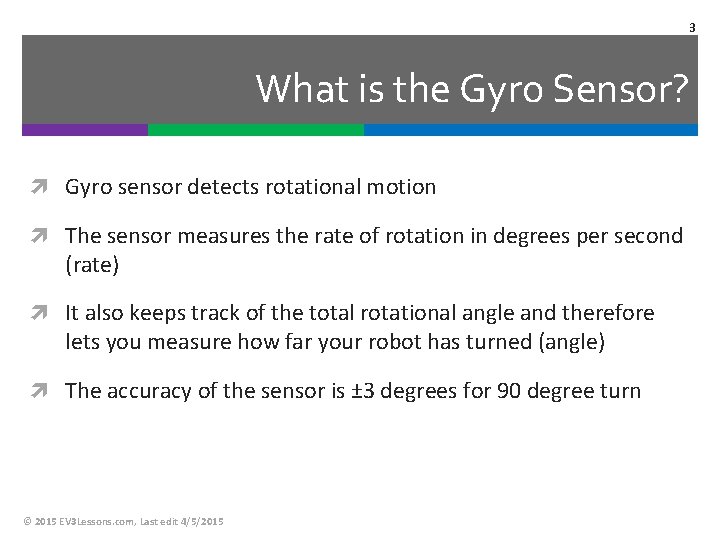 3

What is the Gyro Sensor?

Gyro sensor detects rotational motion

The sensor measures the rate of rotation in degrees per second (rate)

It also keeps track of the total rotational angle and therefore lets you measure how far your robot has turned (angle)

The accuracy of the sensor is ±3 degrees for 90 degree turn

© 2015 EV3Lessons.com, Last edit 4/5/2015